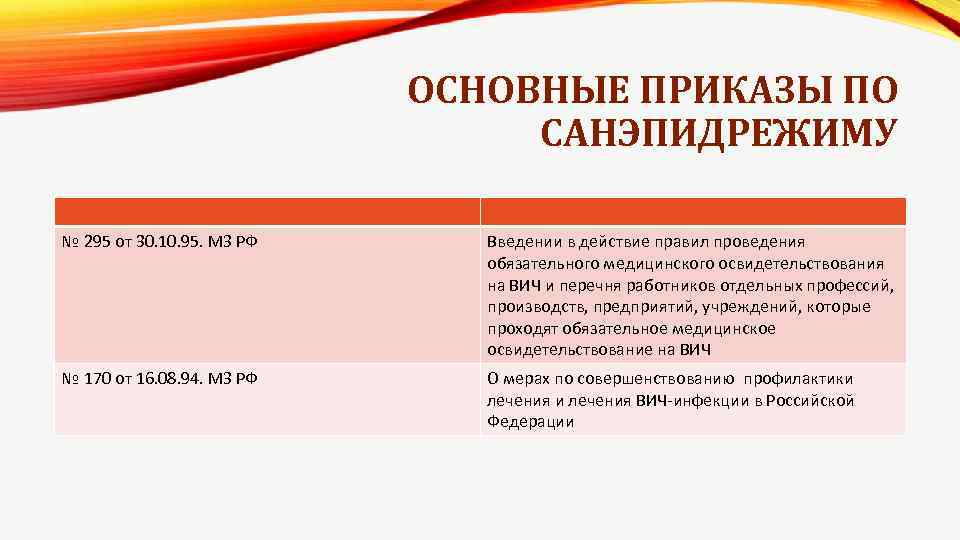 ОСНОВНЫЕ ПРИКАЗЫ ПО САНЭПИДРЕЖИМУ

| | |
|---|---|
| № 295 от 30.10.95. МЗ РФ | Введении в действие правил проведения обязательного медицинского освидетельствования на ВИЧ и перечня работников отдельных профессий, производств, предприятий, учреждений, которые проходят обязательное медицинское освидетельствование на ВИЧ |
| № 170 от 16.08.94. МЗ РФ | О мерах по совершенствованию профилактики лечения и лечения ВИЧ-инфекции в Российской Федерации |